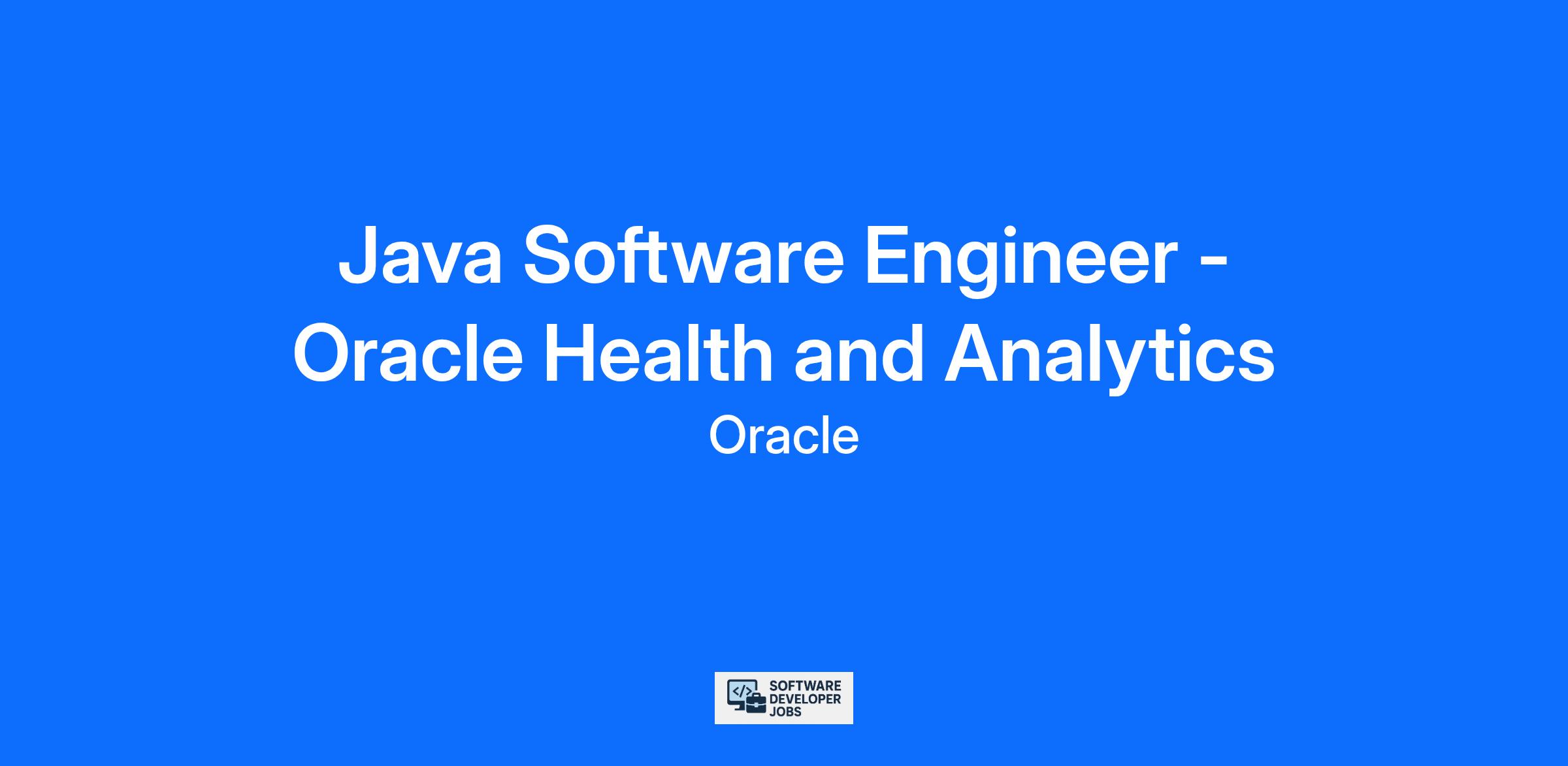 Java Software Engineer - Oracle Health and Analytics

Oracle

</> SOFTWARE DEVELOPER JOBS